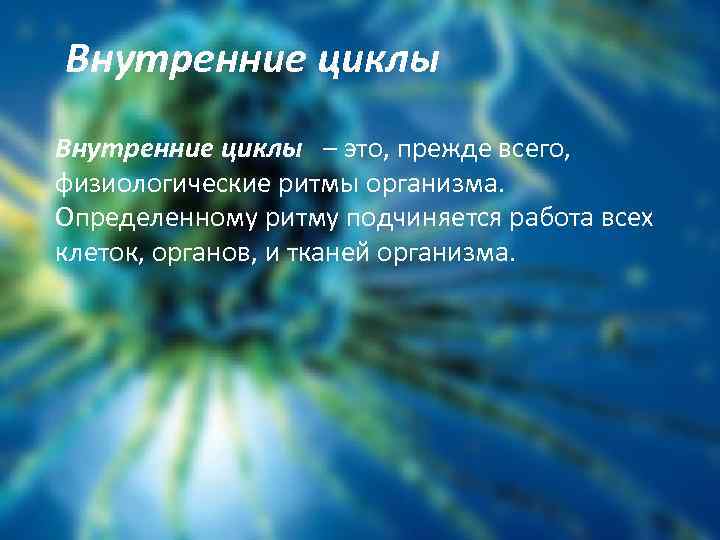 Внутренние циклы

Внутренние циклы – это, прежде всего, физиологические ритмы организма. Определенному ритму подчиняется работа всех клеток, органов, и тканей организма.